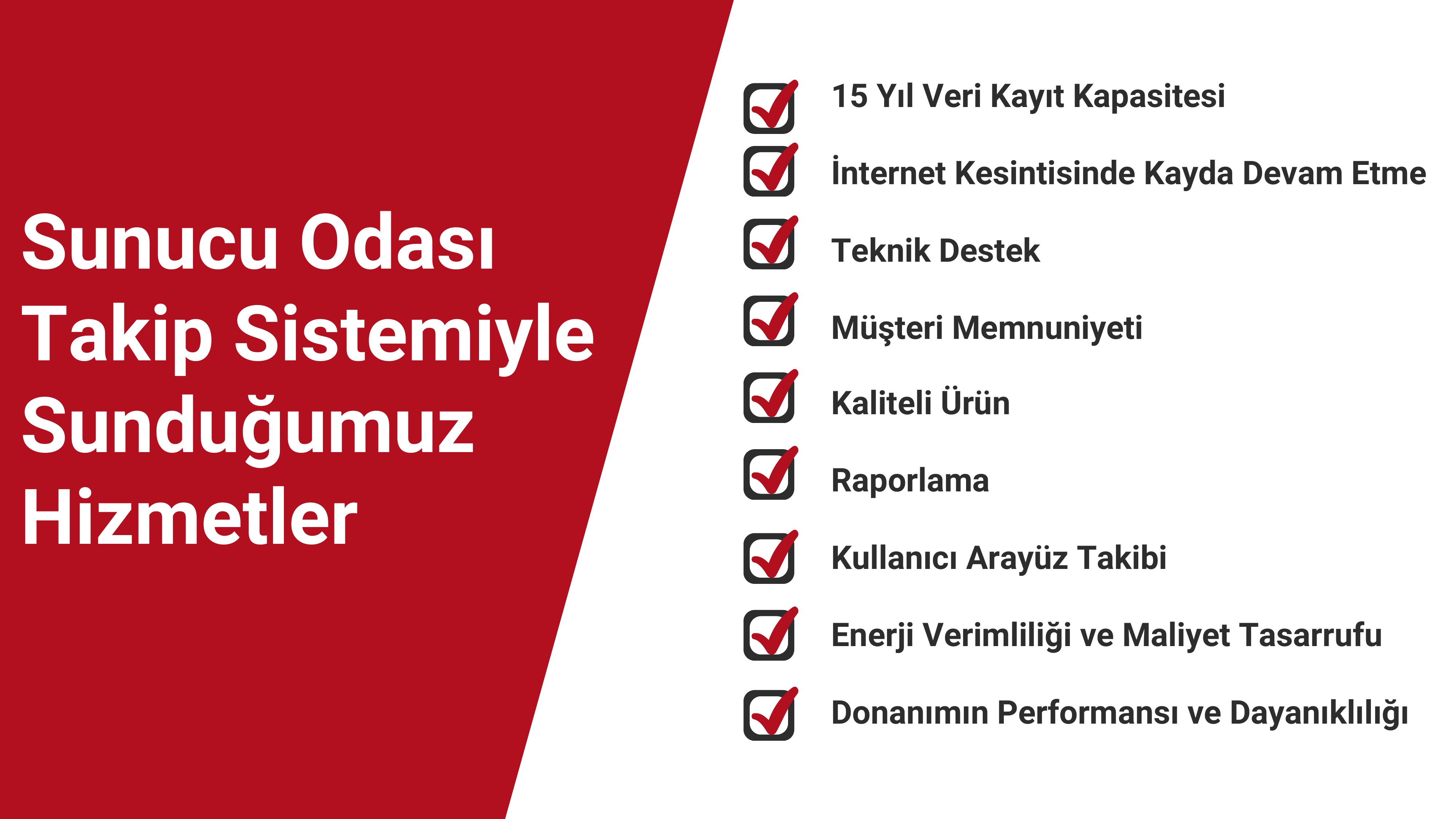 Sunucu Odası Takip Sistemiyle Sunduğumuz Hizmetler

15 Yıl Veri Kayıt Kapasitesi

İnternet Kesintisinde Kayda Devam Etme

Teknik Destek

Müşteri Memnuniyeti

Kaliteli Ürün

Raporlama

Kullanıcı Arayüz Takibi

Enerji Verimliliği ve Maliyet Tasarrufu

Donanımın Performansı ve Dayanıklılığı